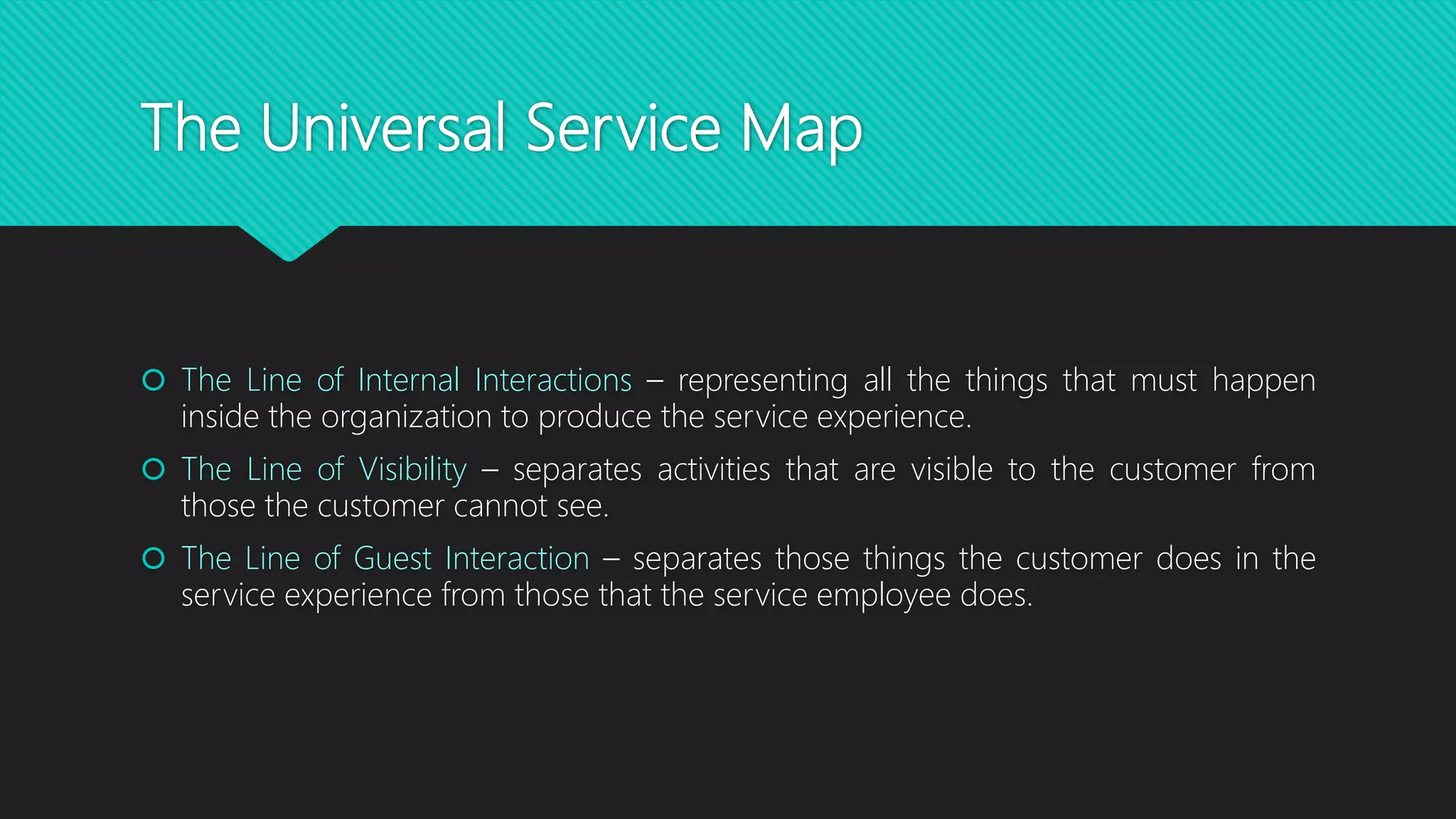 The Universal Service Map

The Line of Internal Interactions – representing all the things that must happen inside the organization to produce the service experience.

The Line of Visibility – separates activities that are visible to the customer from those the customer cannot see.

The Line of Guest Interaction – separates those things the customer does in the service experience from those that the service employee does.